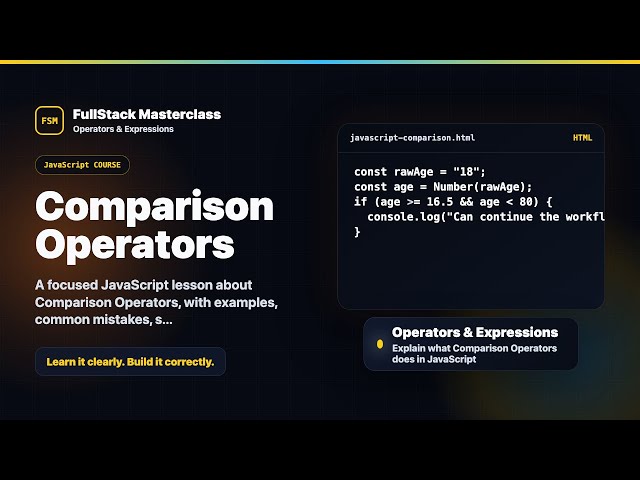 FSM FullStack Masterclass
Operators & Expressions

JavaScript COURSE

Comparison Operators

A focused JavaScript lesson about Comparison Operators, with examples, common mistakes, s...

Learn it clearly. Build it correctly.

javascript-comparison.html HTML

const rawAge = "18";
const age = Number(rawAge);
if (age >= 16.5 && age < 80) {
  console.log("Can continue the workfl
}

Operators & Expressions
Explain what Comparison Operators does in JavaScript